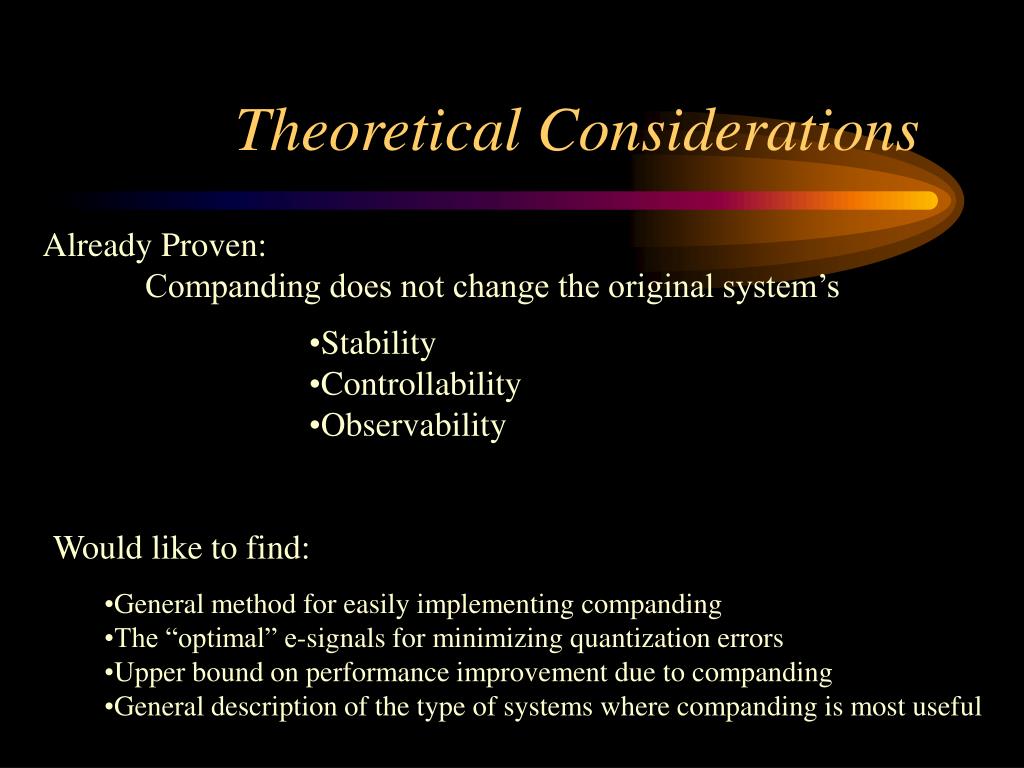 Theoretical Considerations

Already Proven:
Companding does not change the original system’s

•Stability
•Controllability
•Observability

Would like to find:

•General method for easily implementing companding
•The “optimal” e-signals for minimizing quantization errors
•Upper bound on performance improvement due to companding
•General description of the type of systems where companding is most useful